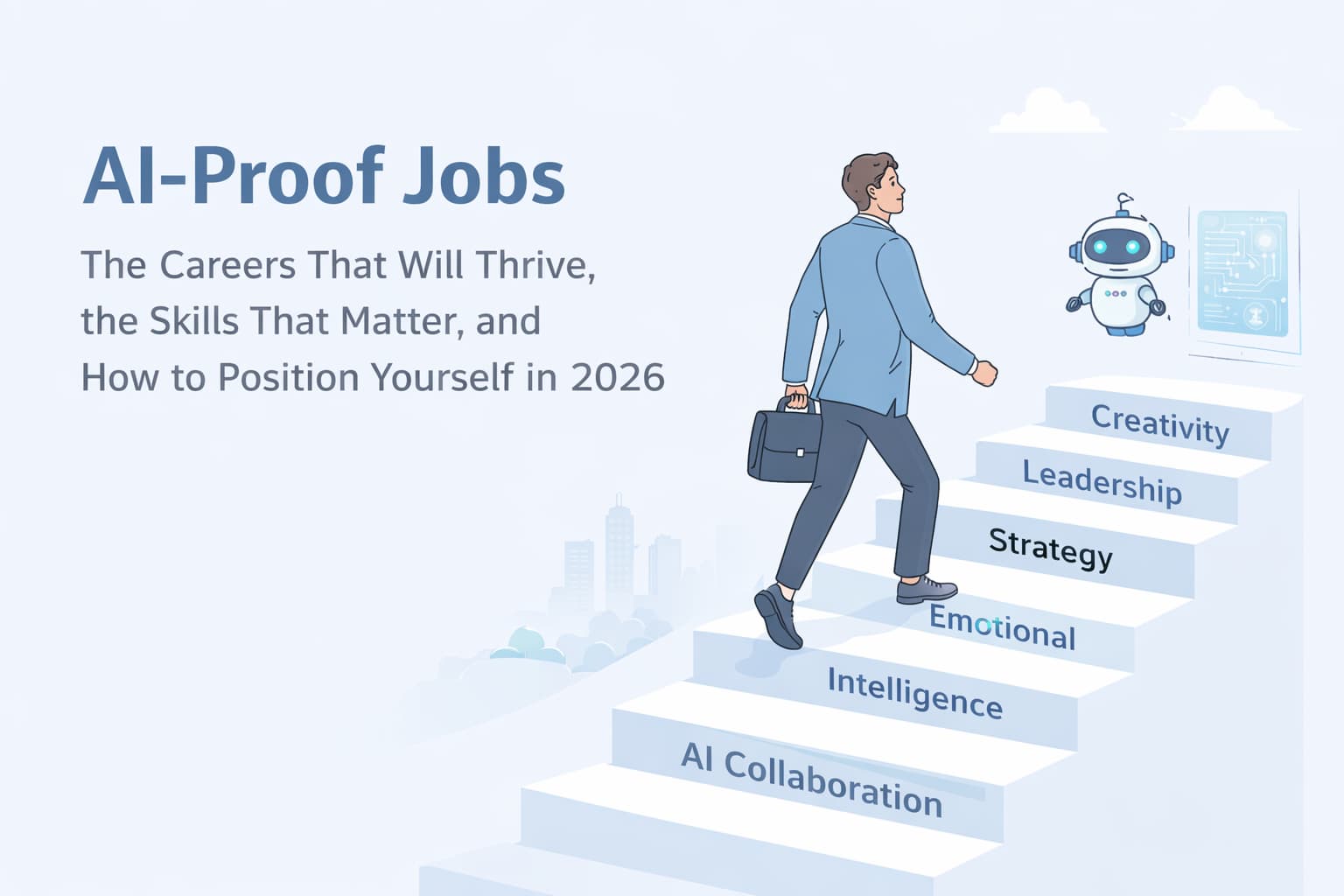 AI-Proof Jobs

The Careers That Will Thrive, the Skills That Matter, and How to Position Yourself in 2026

Creativity

Leadership

Strategy

Emotional

Intelligence

AI Collaboration